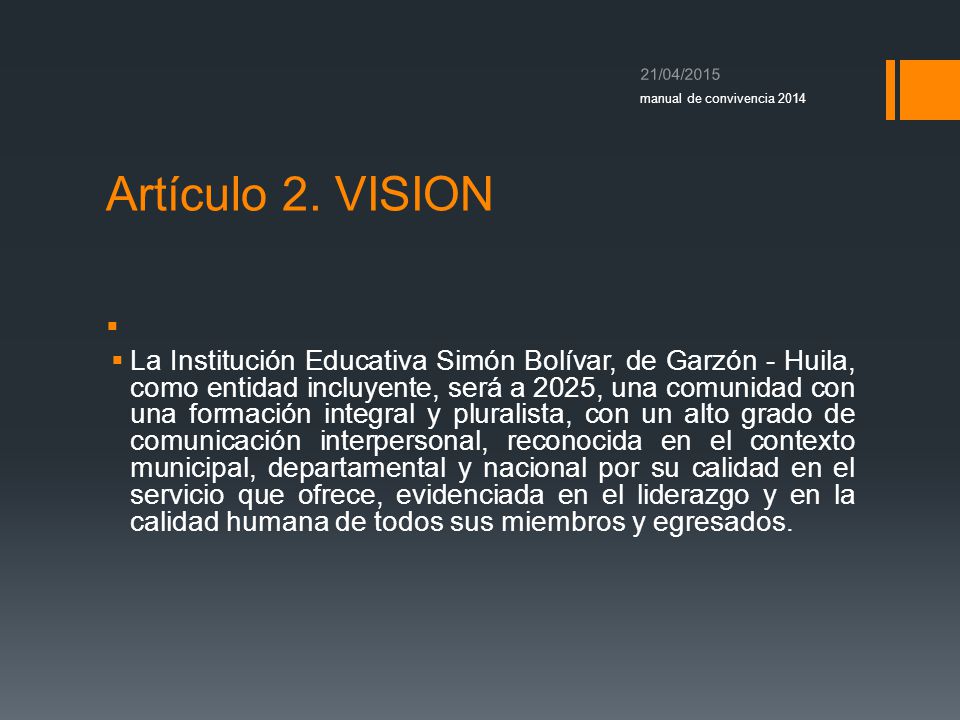 21/04/2015

manual de convivencia 2014

Artículo 2. VISION

La Institución Educativa Simón Bolívar, de Garzón - Huila, como entidad incluyente, será a 2025, una comunidad con una formación integral y pluralista, con un alto grado de comunicación interpersonal, reconocida en el contexto municipal, departamental y nacional por su calidad en el servicio que ofrece, evidenciada en el liderazgo y en la calidad humana de todos sus miembros y egresados.